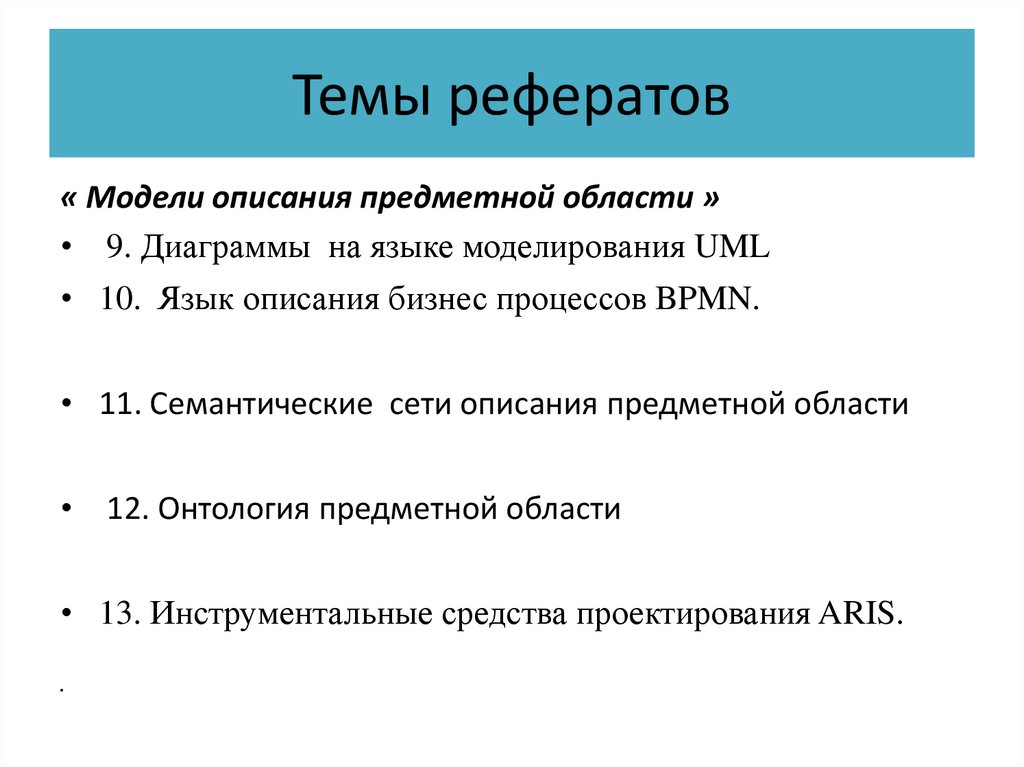 Темы рефератов

« Модели описания предметной области »

• 9. Диаграммы на языке моделирования UML

• 10. Язык описания бизнес процессов BPMN.

• 11. Семантические сети описания предметной области

• 12. Онтология предметной области

• 13. Инструментальные средства проектирования ARIS.

.